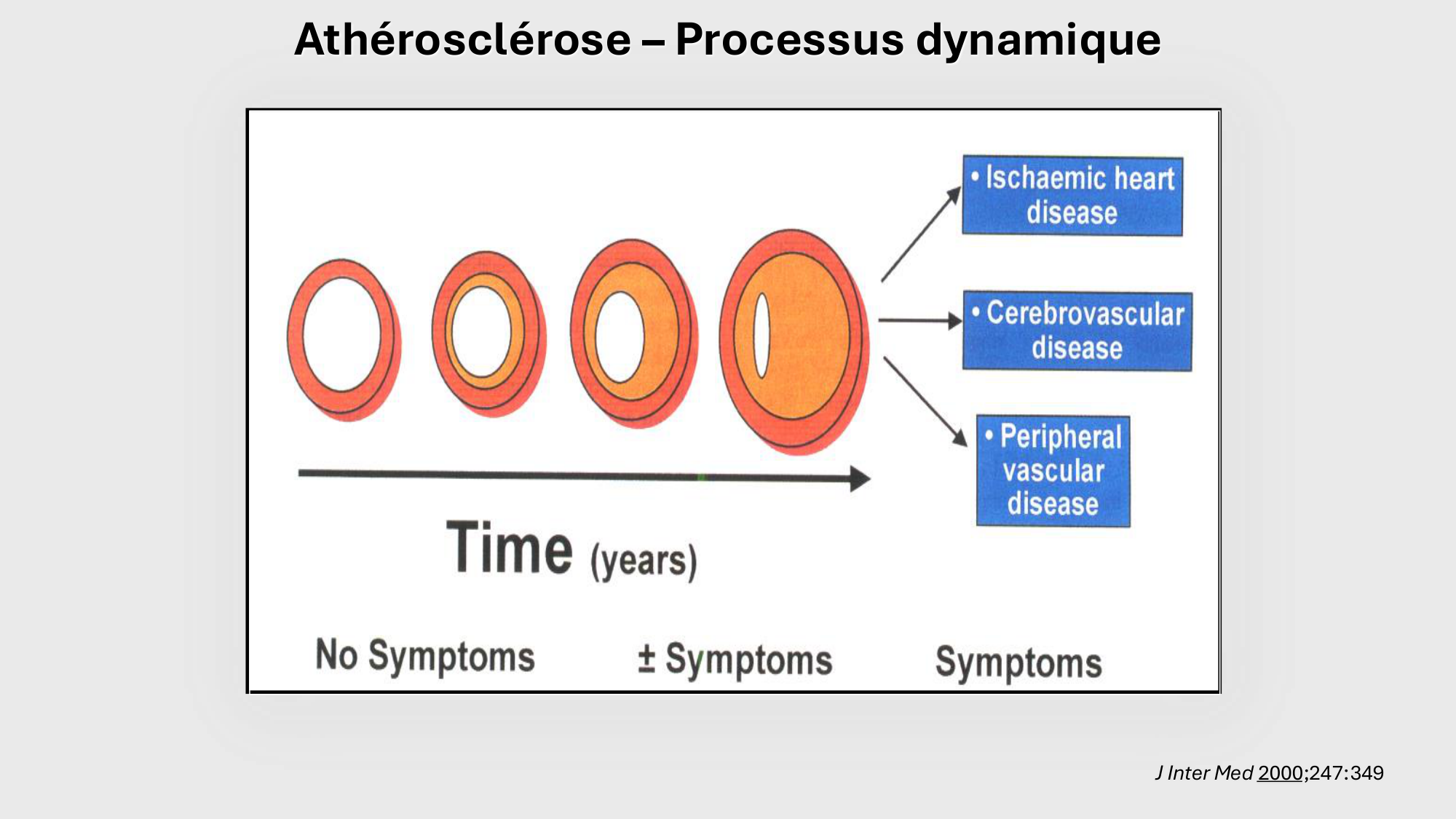 Athérosclérose – Processus dynamique

• Ischaemic heart disease

• Cerebrovascular disease

• Peripheral vascular disease

Time (years)

No Symptoms

± Symptoms

Symptoms

J Inter Med 2000;247:349